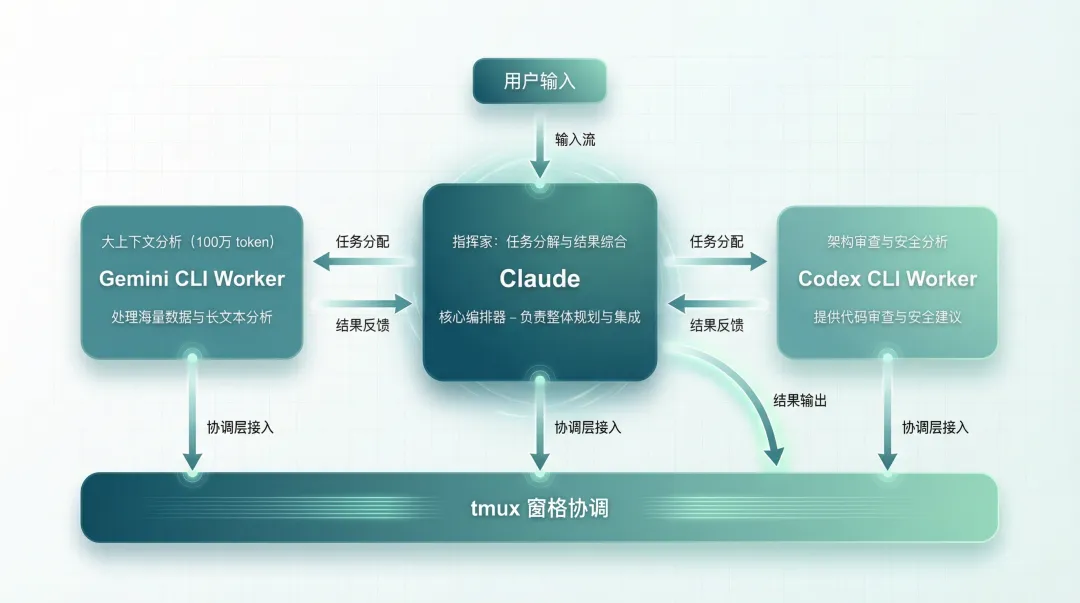 用户输入

输入流

大上下文分析（100万 token）
Gemini CLI Worker
处理海量数据与长文本分析

任务分配

结果反馈

指挥家：任务分解与结果综合
Claude
核心编排器 – 负责整体规划与集成

任务分配

结果反馈

架构审查与安全分析
Codex CLI Worker
提供代码审查与安全建议

协调层接入

协调层接入

结果输出

协调层接入

tmux 窗格协调